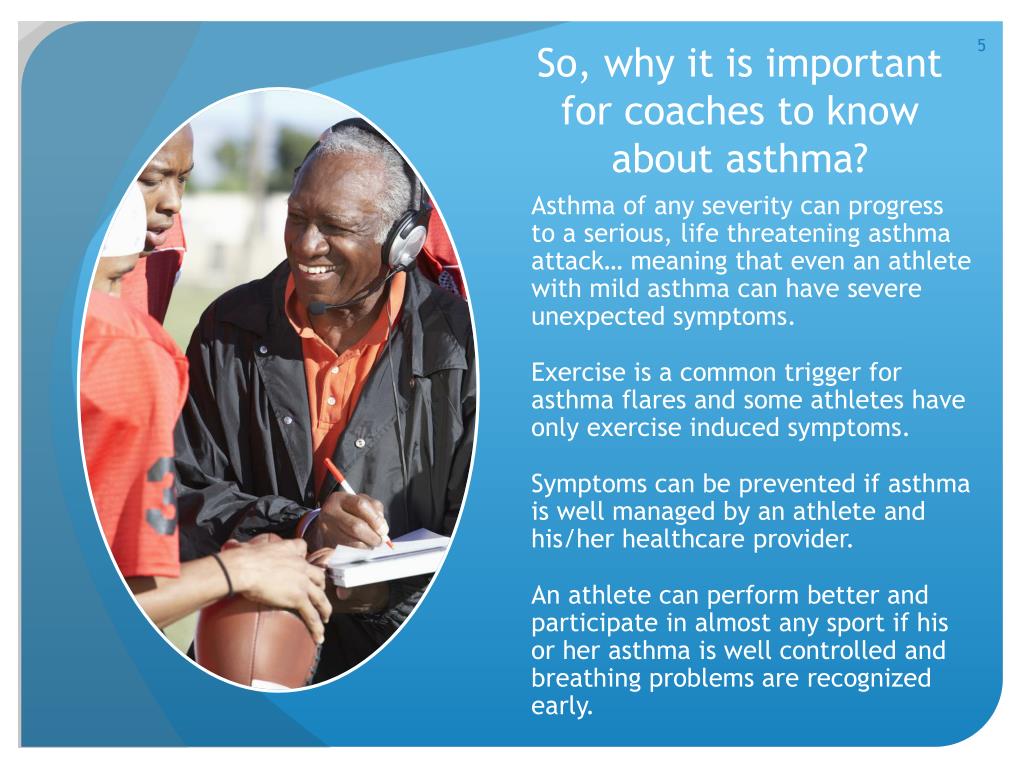 5

So, why it is important for coaches to know about asthma?

Asthma of any severity can progress to a serious, life threatening asthma attack… meaning that even an athlete with mild asthma can have severe unexpected symptoms.

Exercise is a common trigger for asthma flares and some athletes have only exercise induced symptoms.

Symptoms can be prevented if asthma is well managed by an athlete and his/her healthcare provider.

An athlete can perform better and participate in almost any sport if his or her asthma is well controlled and breathing problems are recognized early.